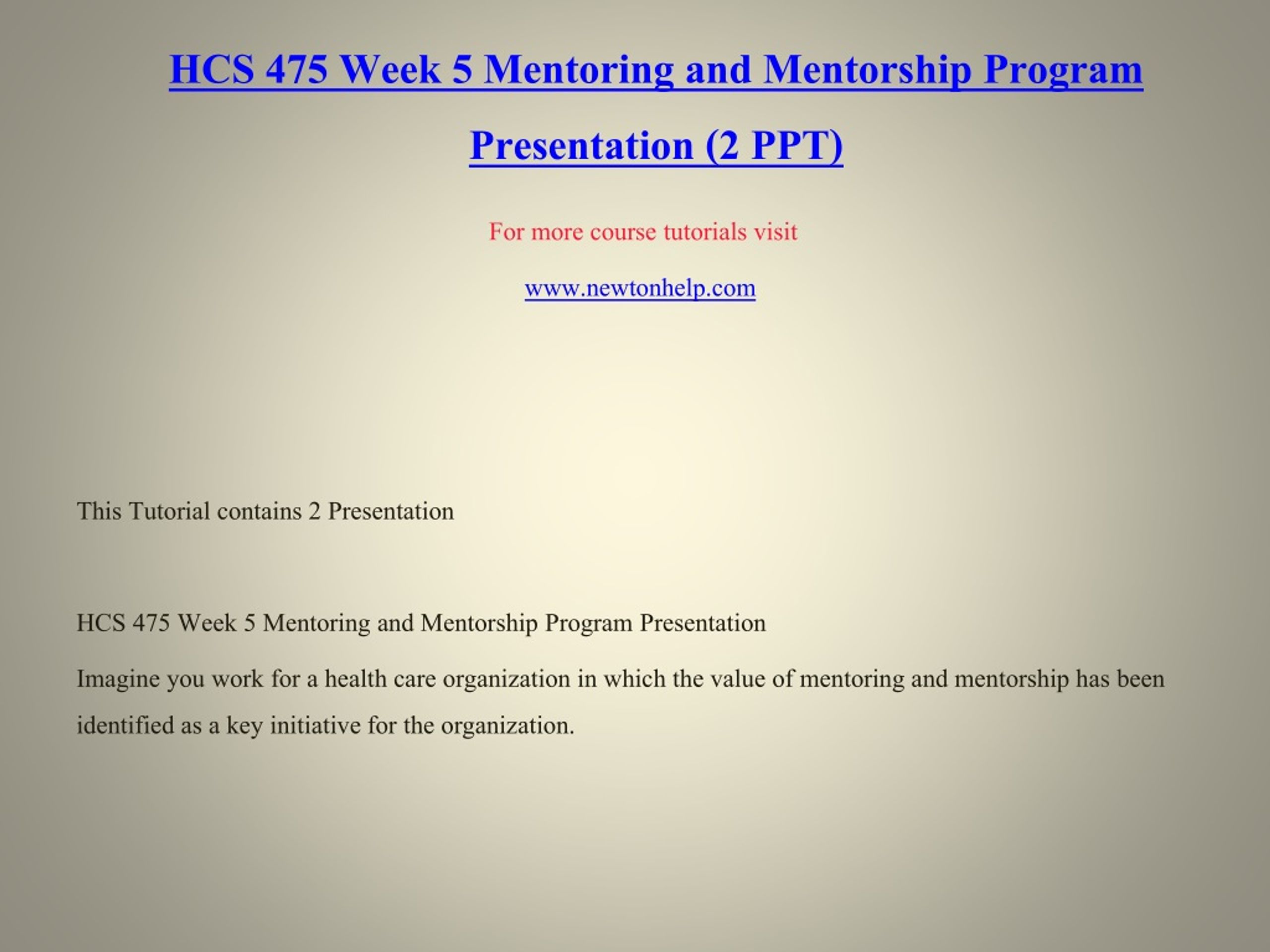 HCS 475 Week 5 Mentoring and Mentorship Program Presentation (2 PPT)

For more course tutorials visit

www.newtonhelp.com

This Tutorial contains 2 Presentation

HCS 475 Week 5 Mentoring and Mentorship Program Presentation

Imagine you work for a health care organization in which the value of mentoring and mentorship has been identified as a key initiative for the organization.